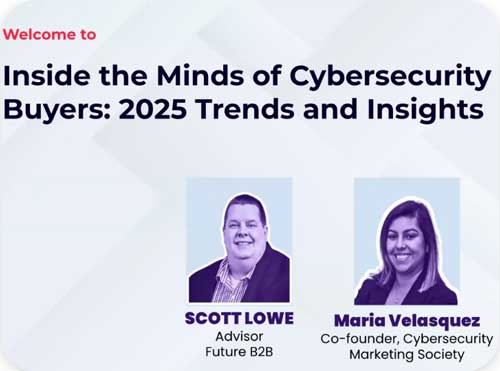 Welcome to

Inside the Minds of Cybersecurity Buyers: 2025 Trends and Insights

SCOTT LOWE
Advisor
Future B2B

Maria Velasquez
Co-founder, Cybersecurity Marketing Society